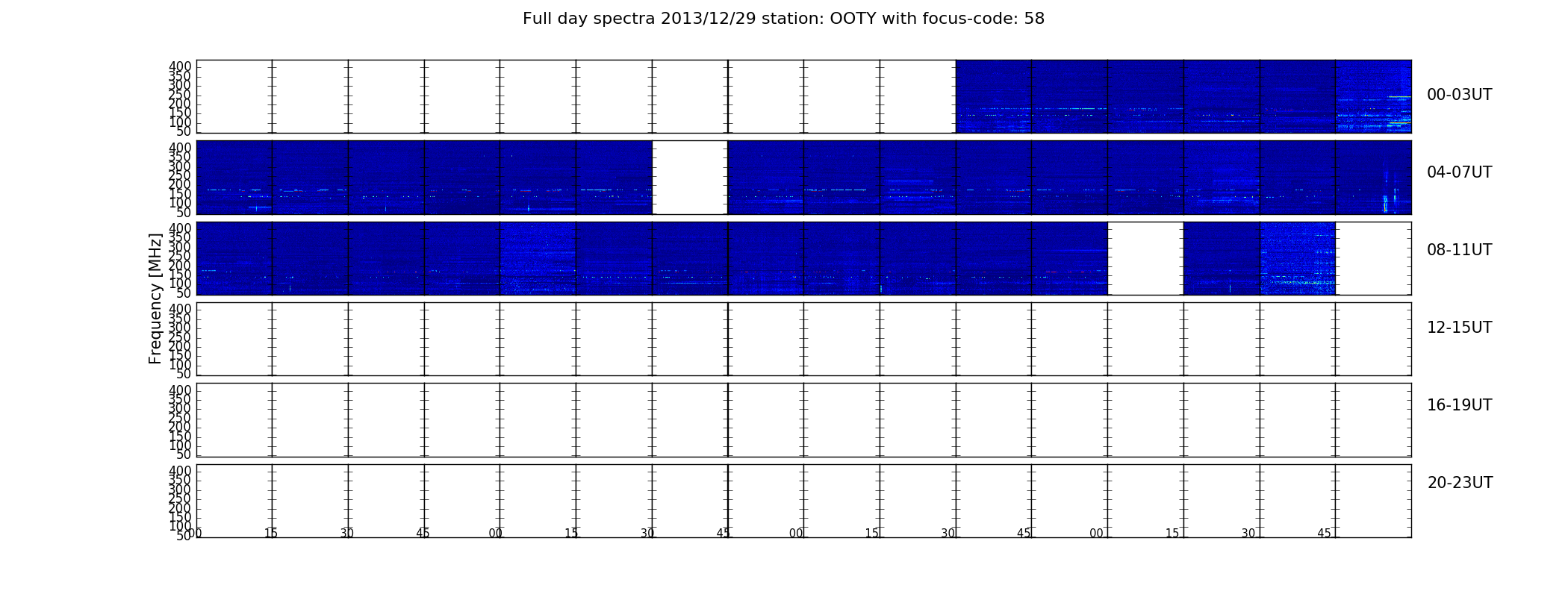 Full day spectra 2013/12/29 station: OOTY with focus-code: 58

400
350
300
250
200
150
100
50
00-03UT

400
350
300
250
200
150
100
50
04-07UT

Frequency [MHz]

400
350
300
250
200
150
100
50
08-11UT

400
350
300
250
200
150
100
50
12-15UT

400
350
300
250
200
150
100
50
16-19UT

400
350
300
250
200
150
100
50
20-23UT

00 15 30 45 00 15 30 45 00 15 30 45 00 15 30 45